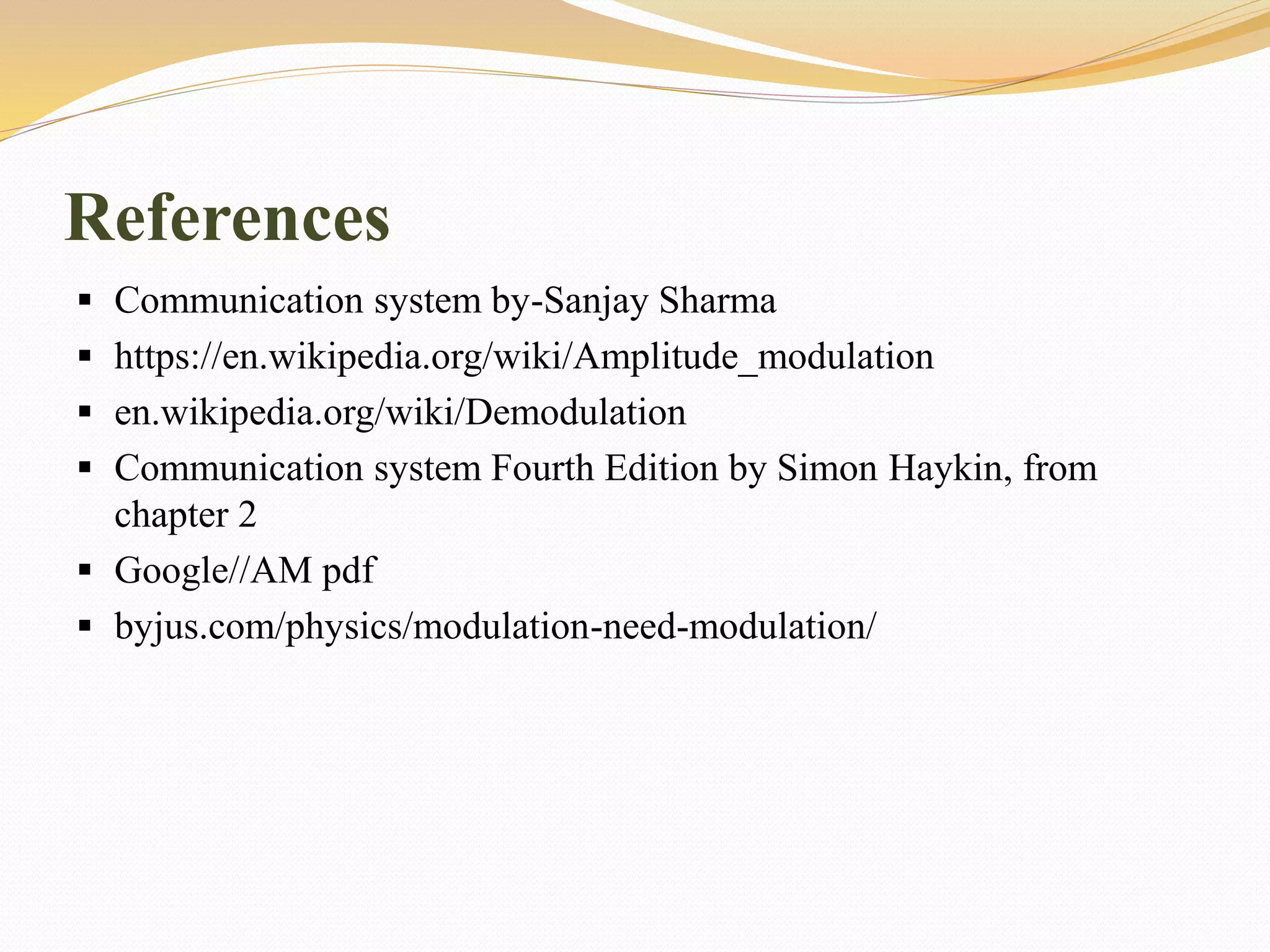 References

▪ Communication system by-Sanjay Sharma
▪ https://en.wikipedia.org/wiki/Amplitude_modulation
▪ en.wikipedia.org/wiki/Demodulation
▪ Communication system Fourth Edition by Simon Haykin, from chapter 2
▪ Google//AM pdf
▪ byjus.com/physics/modulation-need-modulation/